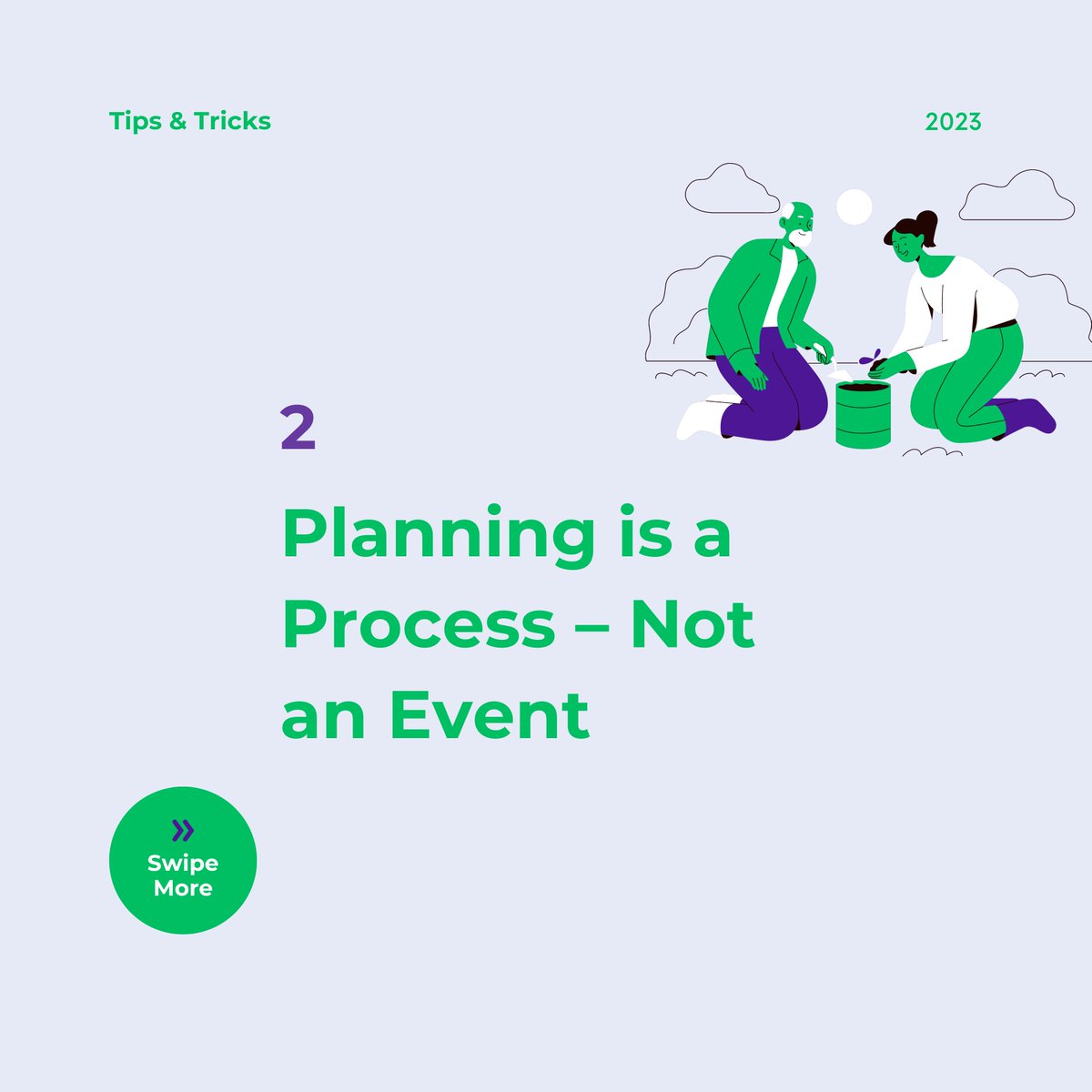 Tips & Tricks

2023

2

Planning is a Process – Not an Event

»
Swipe More